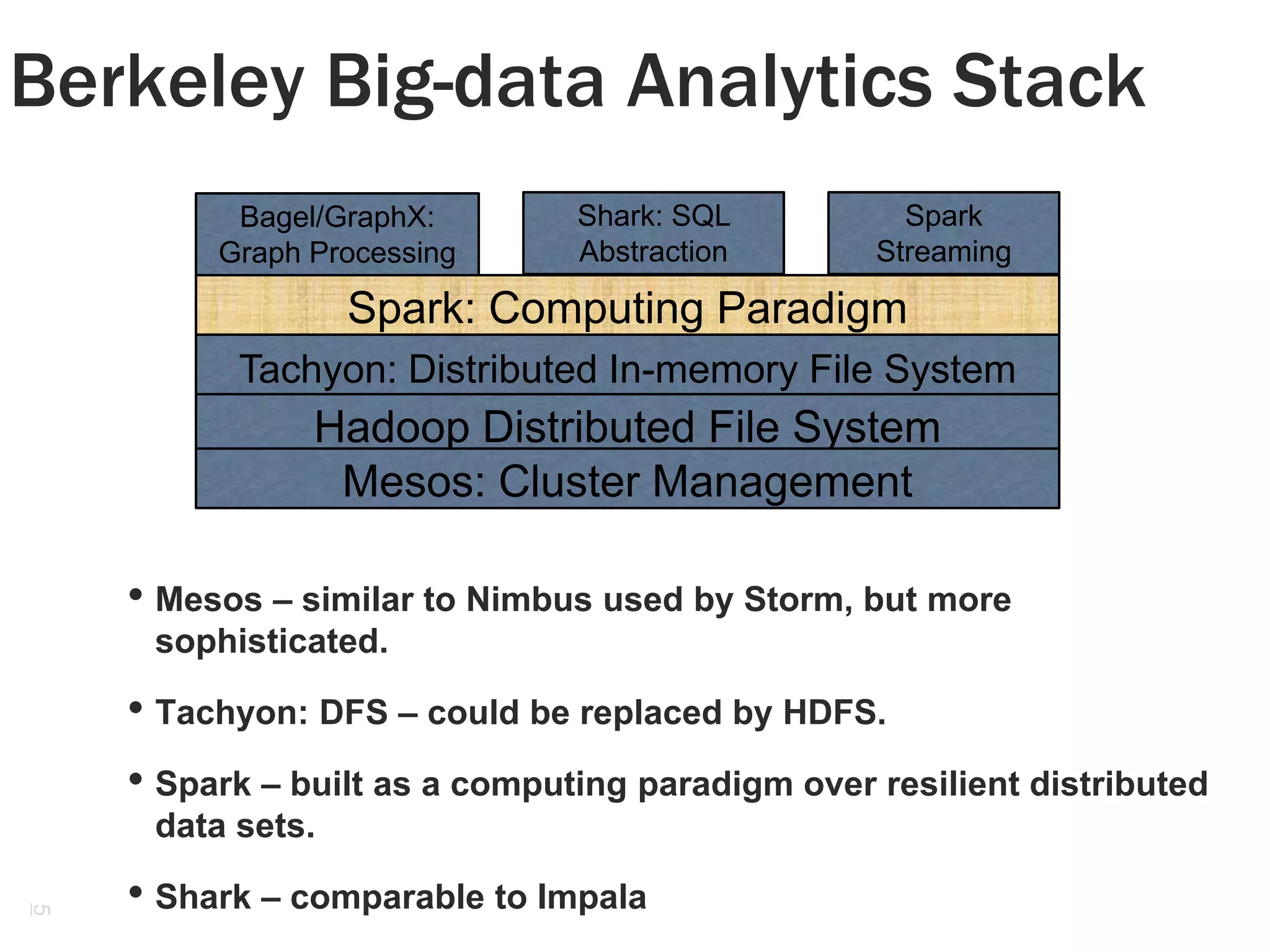 Berkeley Big-data Analytics Stack

Bagel/GraphX: Graph Processing

Shark: SQL Abstraction

Spark Streaming

Spark: Computing Paradigm

Tachyon: Distributed In-memory File System

Hadoop Distributed File System

Mesos: Cluster Management

• Mesos – similar to Nimbus used by Storm, but more sophisticated.

• Tachyon: DFS – could be replaced by HDFS.

• Spark – built as a computing paradigm over resilient distributed data sets.

• Shark – comparable to Impala

5